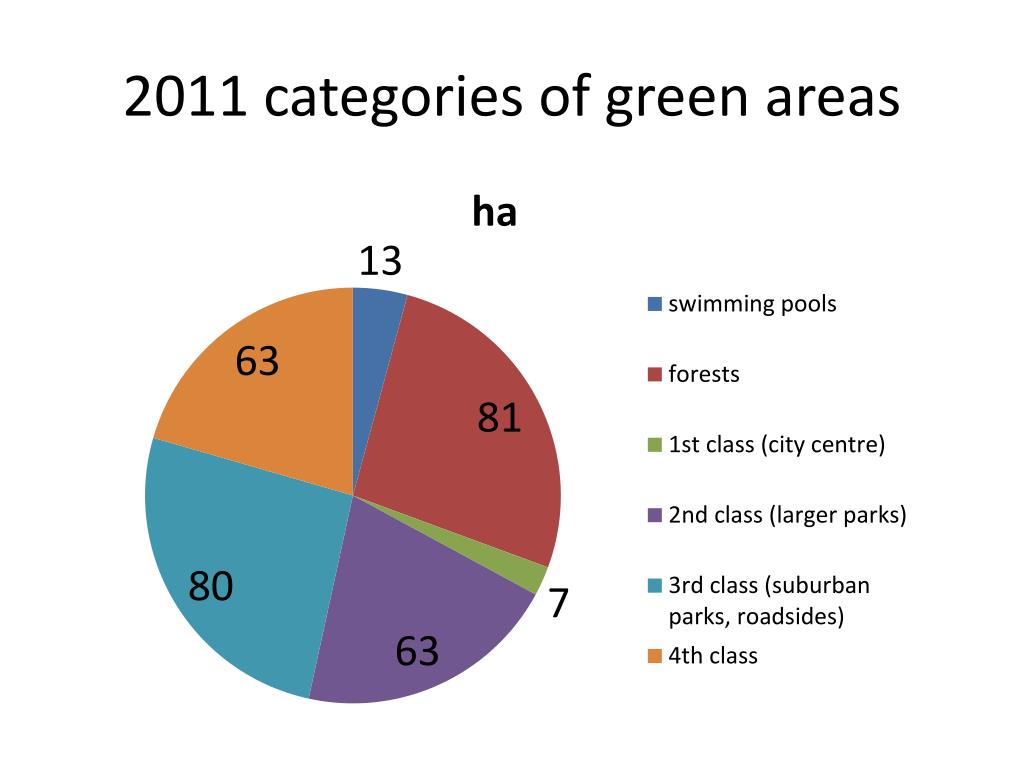 2011 categories of green areas

ha

13
81
7
63
80
63

swimming pools
forests
1st class (city centre)
2nd class (larger parks)
3rd class (suburban parks, roadsides)
4th class